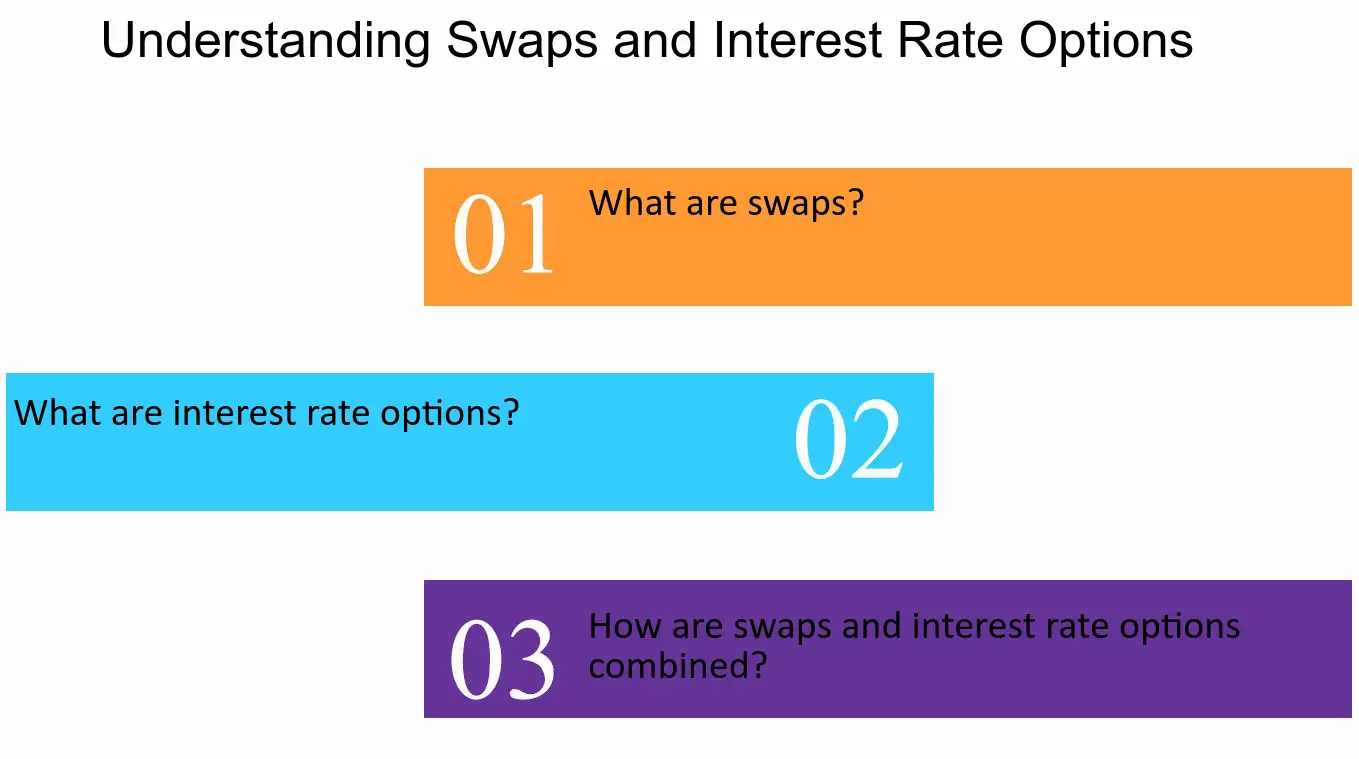 Understanding Swaps and Interest Rate Options

01 What are swaps?

What are interest rate options? 02

03 How are swaps and interest rate options combined?